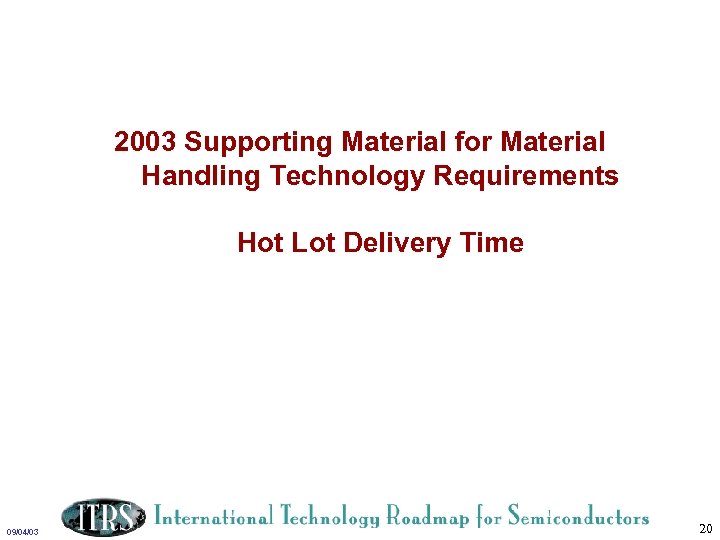 2003 Supporting Material for Material Handling Technology Requirements

Hot Lot Delivery Time

09/04/03

ITRS International Technology Roadmap for Semiconductors

20